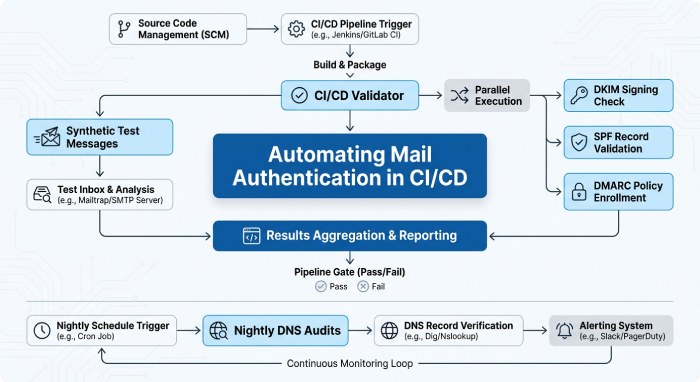 Source Code Management (SCM)

CI/CD Pipeline Trigger (e.g., Jenkins/GitLab CI)

Build & Package

CI/CD Validator

Parallel Execution

DKIM Signing Check

SPF Record Validation

DMARC Policy Enrollment

Synthetic Test Messages

Test Inbox & Analysis (e.g., Mailtrap/SMTP Server)

Automating Mail Authentication in CI/CD

Results Aggregation & Reporting

Pipeline Gate (Pass/Fail)

Pass Fail

Nightly Schedule Trigger (e.g., Cron Job)

Nightly DNS Audits

DNS Record Verification (e.g., Dig/Nslookup)

Alerting System (e.g., Slack/PagerDuty)

Continuous Monitoring Loop